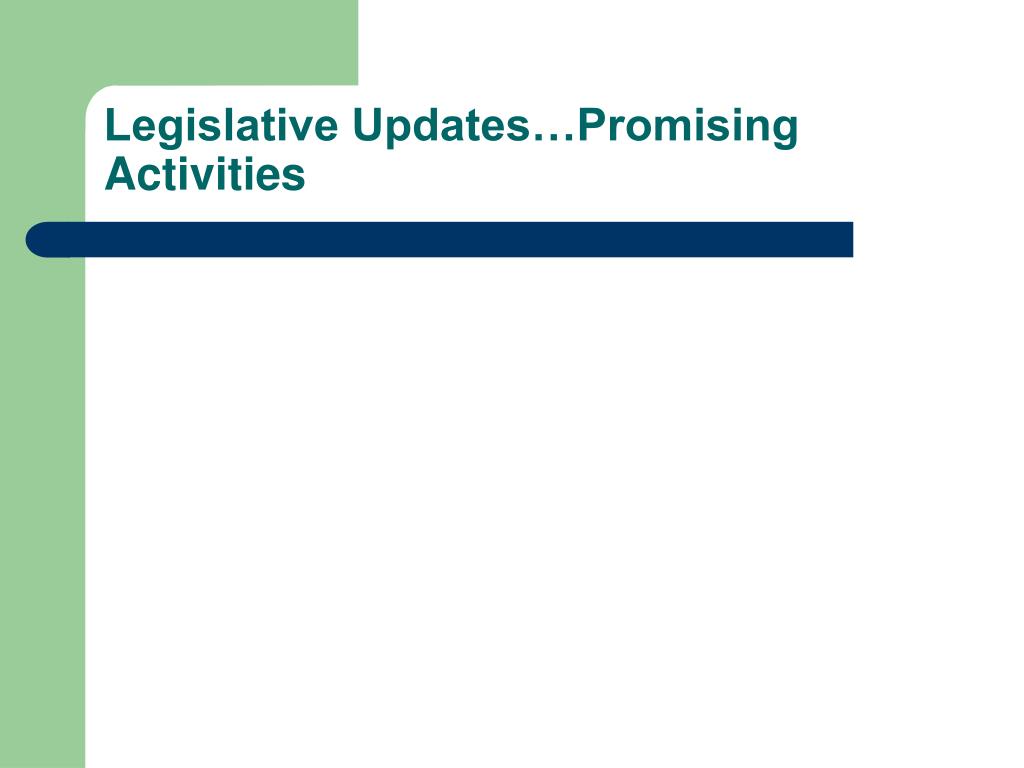 Legislative Updates…Promising Activities